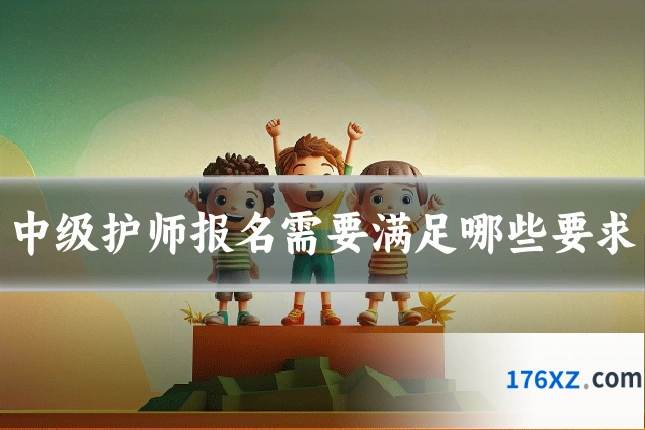 中级护师报名需要满足哪些要求

176XZ.com